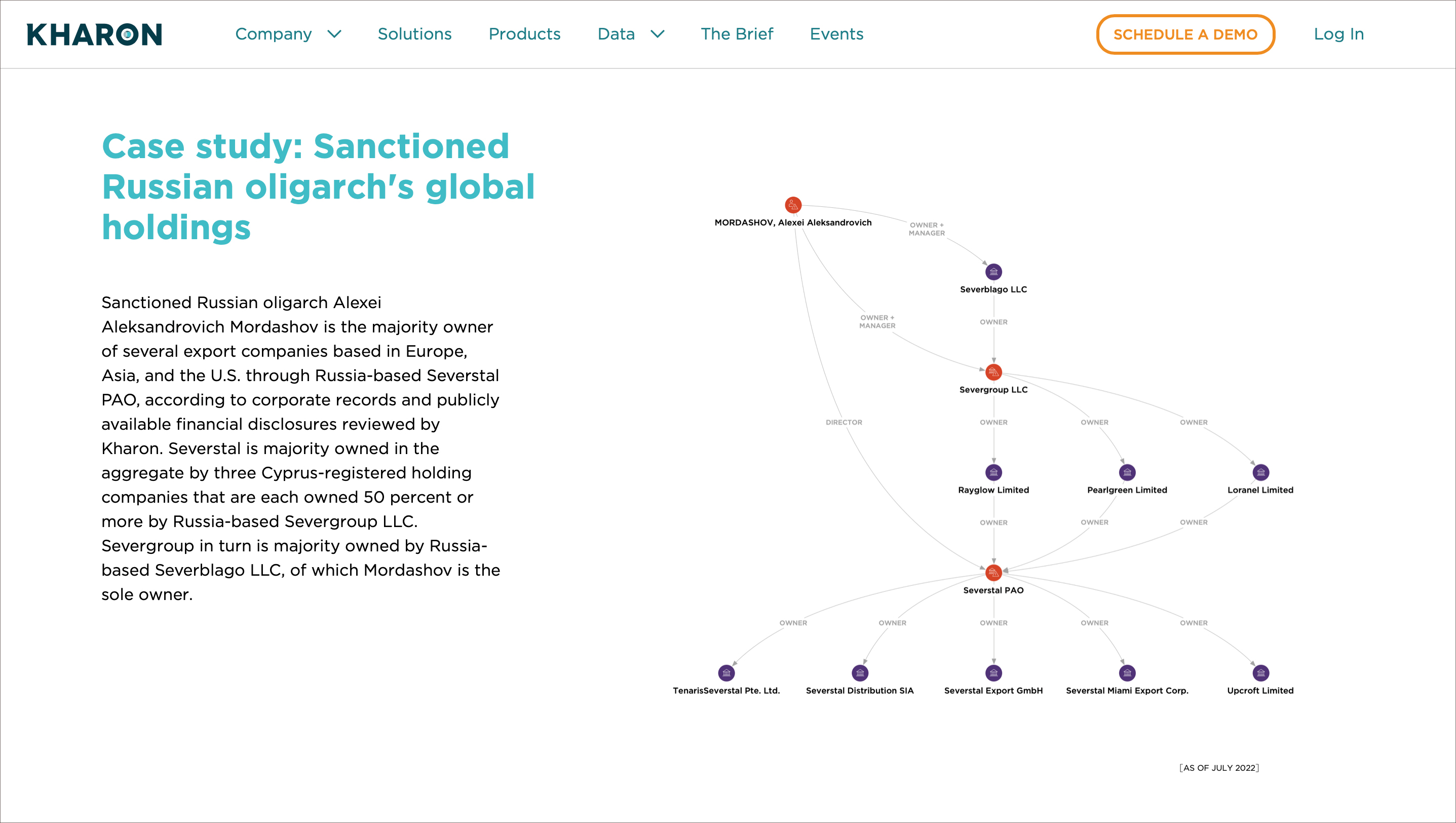 KHARON

Company Solutions Products Data The Brief Events SCHEDULE A DEMO Log In

Case study: Sanctioned Russian oligarch's global holdings

Sanctioned Russian oligarch Alexei Aleksandrovich Mordashov is the majority owner of several export companies based in Europe, Asia, and the U.S. through Russia-based Severstal PAO, according to corporate records and publicly available financial disclosures reviewed by Kharon. Severstal is majority owned in the aggregate by three Cyprus-registered holding companies that are each owned 50 percent or more by Russia-based Severgroup LLC. Severgroup in turn is majority owned by Russia-based Severblago LLC, of which Mordashov is the sole owner.

MORDASHOV, Alexei Aleksandrovich
OWNER + MANAGER
Severblago LLC
OWNER + MANAGER
OWNER
Severgroup LLC
DIRECTOR
OWNER
OWNER
OWNER
Rayglow Limited
Pearlgreen Limited
Loranel Limited
OWNER
OWNER
OWNER
Severstal PAO
OWNER
OWNER
OWNER
OWNER
OWNER
TenarisSeverstal Pte. Ltd.
Severstal Distribution SIA
Severstal Export GmbH
Severstal Miami Export Corp.
Upcroft Limited

[AS OF JULY 2022]